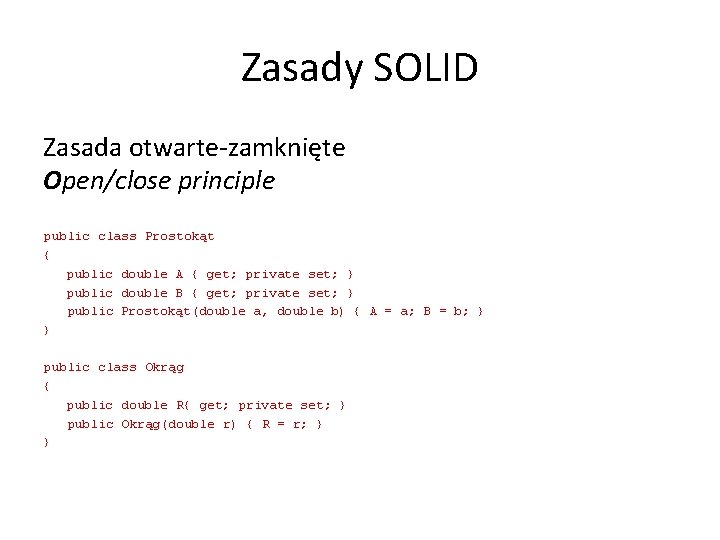 Zasady SOLID

Zasada otwarte-zamknięte
Open/close principle

public class Prostokąt
{
   public double A { get; private set; }
   public double B { get; private set; }
   public Prostokąt(double a, double b) { A = a; B = b; }
}

public class Okrąg
{
   public double R{ get; private set; }
   public Okrąg(double r) { R = r; }
}